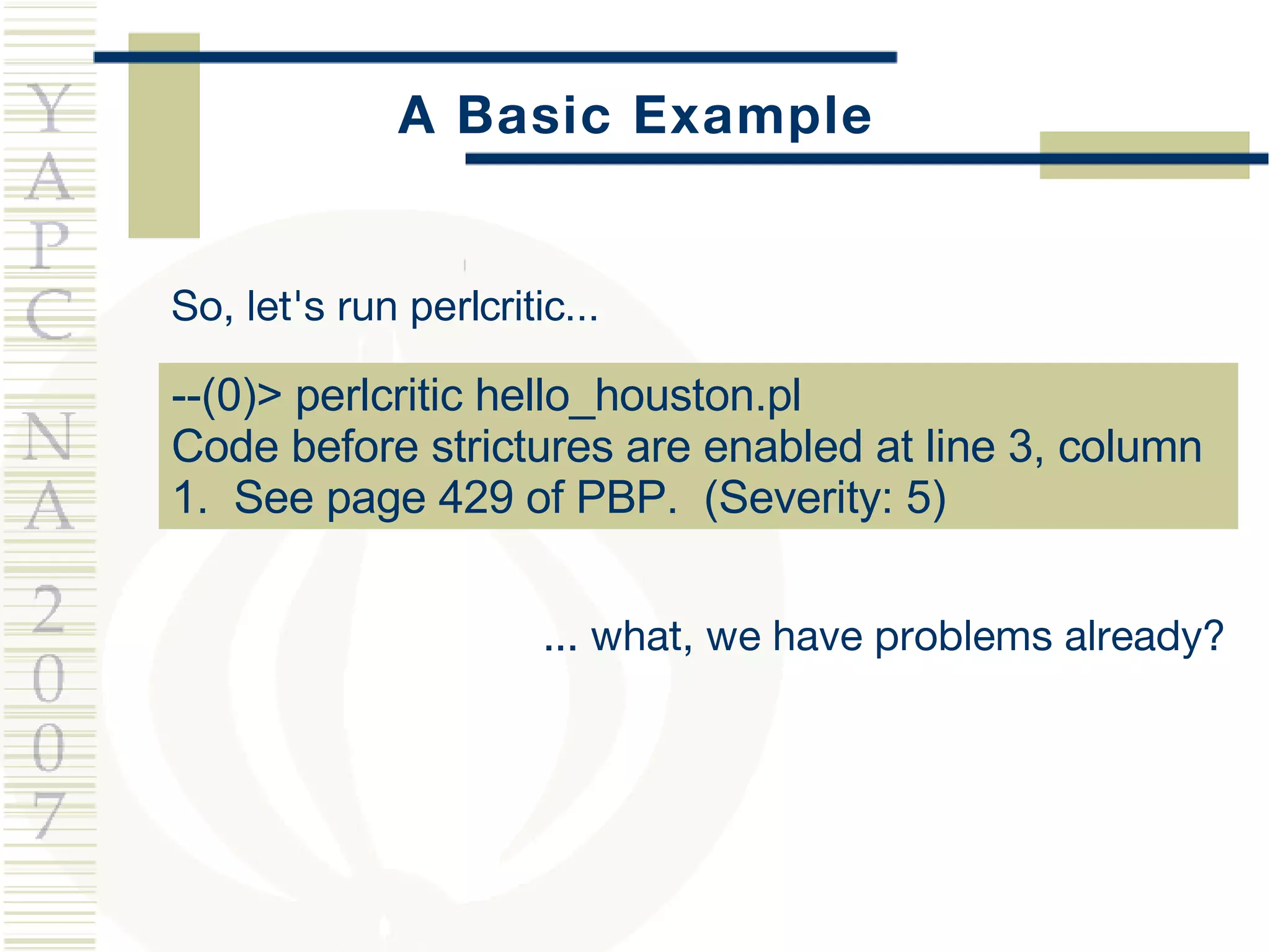 YAPC NA 2007

A Basic Example

So, let's run perlcritic...

--(0)> perlcritic hello_houston.pl
Code before strictures are enabled at line 3, column 1. See page 429 of PBP. (Severity: 5)

... what, we have problems already?